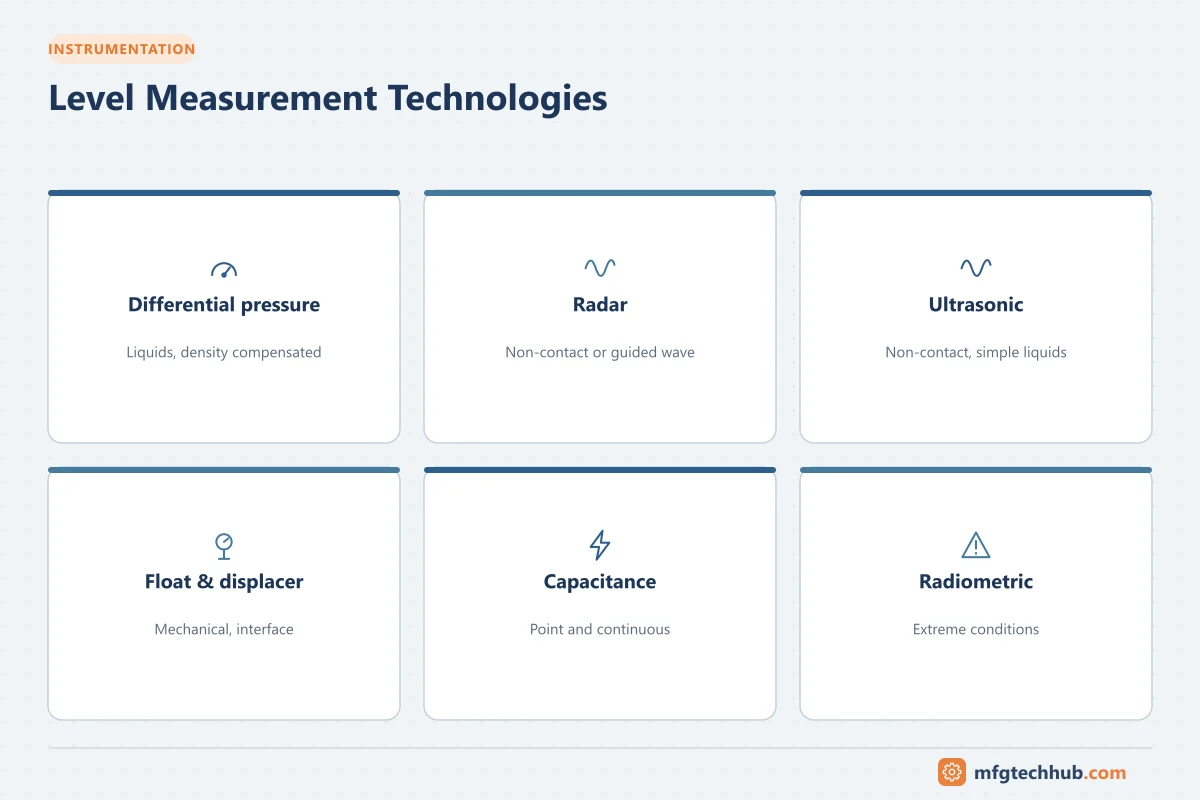 INSTRUMENTATION

Level Measurement Technologies

Differential pressure

Liquids, density compensated

Radar

Non-contact or guided wave

Ultrasonic

Non-contact, simple liquids

Float & displacer

Mechanical, interface

Capacitance

Point and continuous

Radiometric

Extreme conditions

mfgtechhub.com